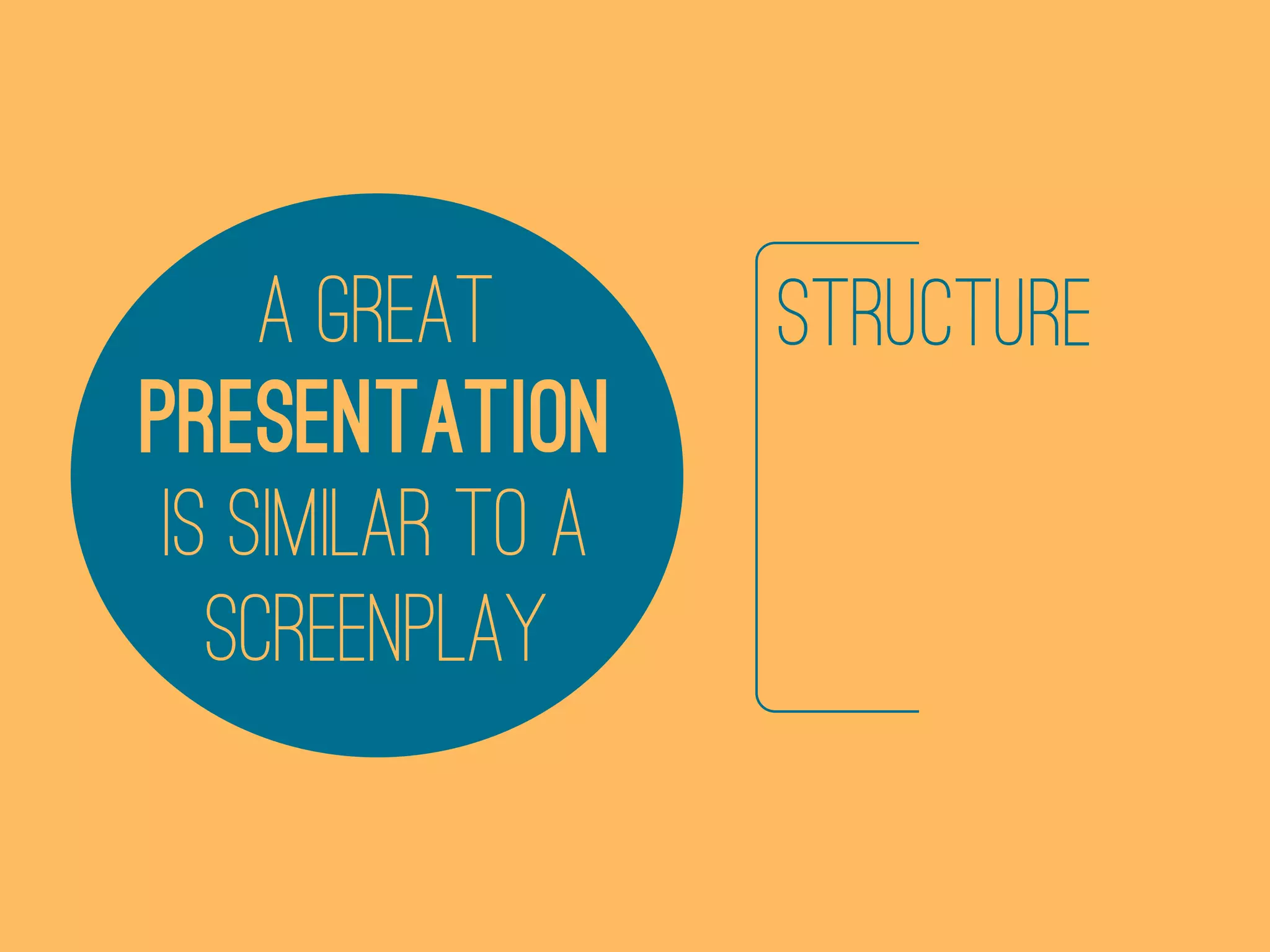 A GREAT PRESENTATION IS SIMILAR TO A SCREENPLAY

STRUCTURE